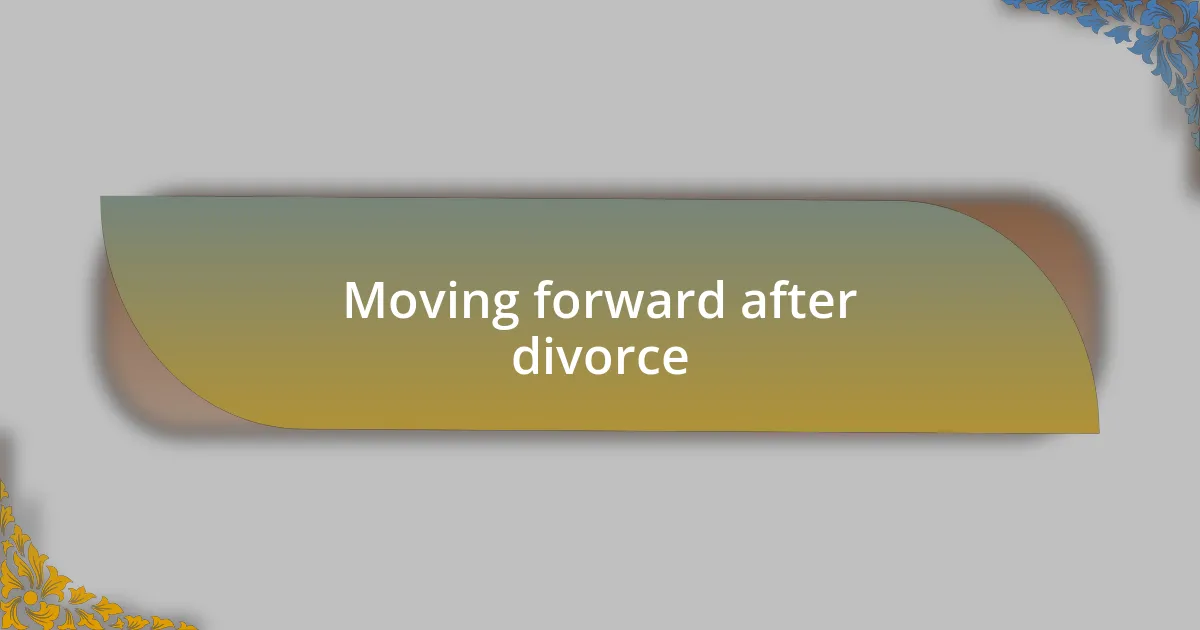 Moving forward after divorce